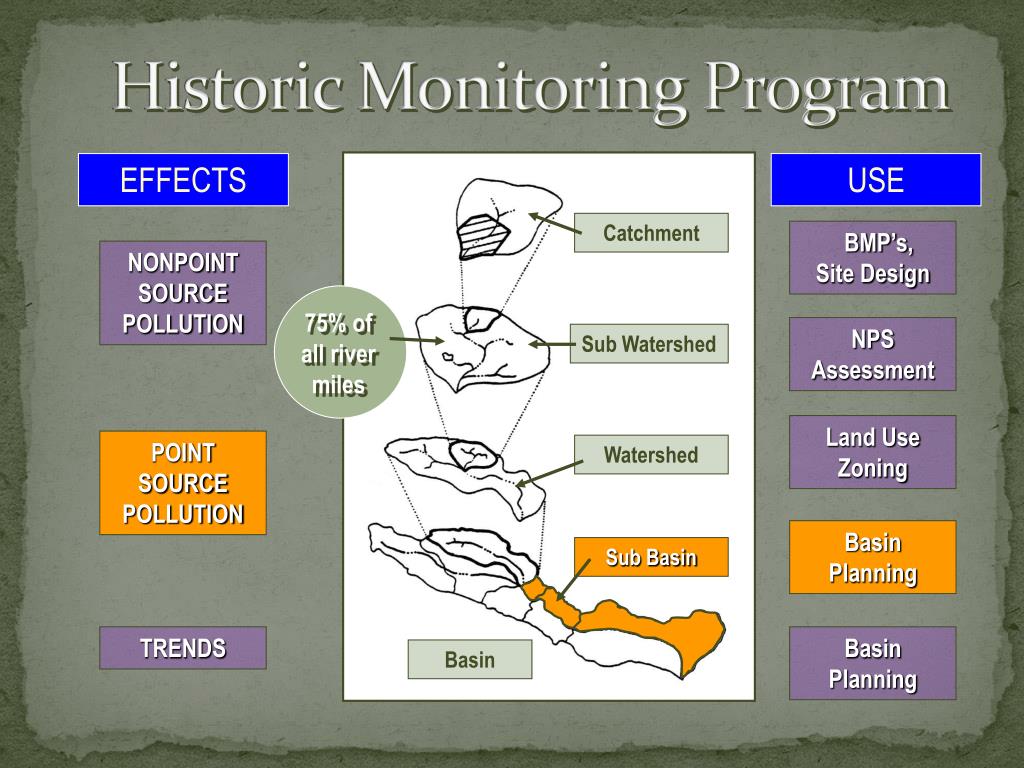 Historic Monitoring Program

EFFECTS

NONPOINT SOURCE POLLUTION

POINT SOURCE POLLUTION

TRENDS

75% of all river miles

Catchment

Sub Watershed

Watershed

Sub Basin

Basin

USE

BMP's, Site Design

NPS Assessment

Land Use Zoning

Basin Planning

Basin Planning